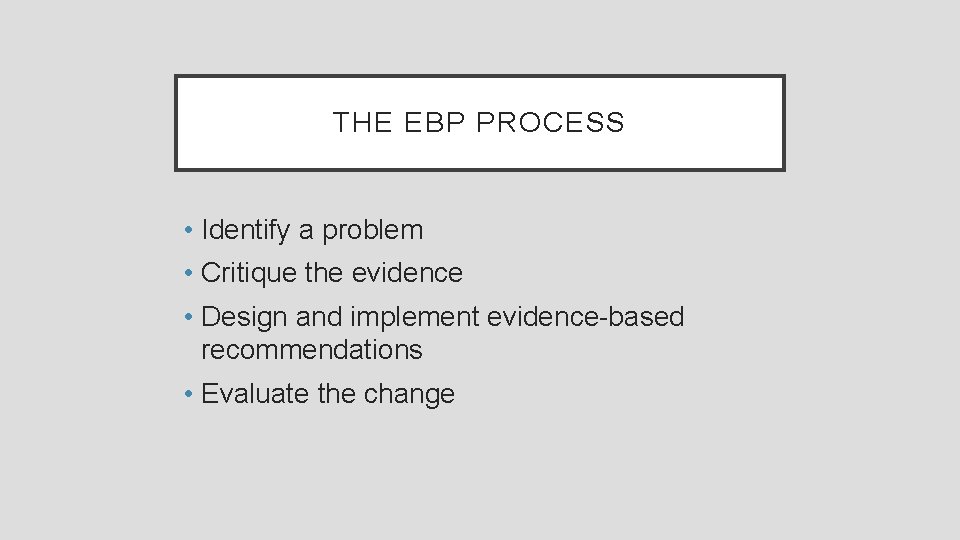 THE EBP PROCESS

• Identify a problem
• Critique the evidence
• Design and implement evidence-based recommendations
• Evaluate the change